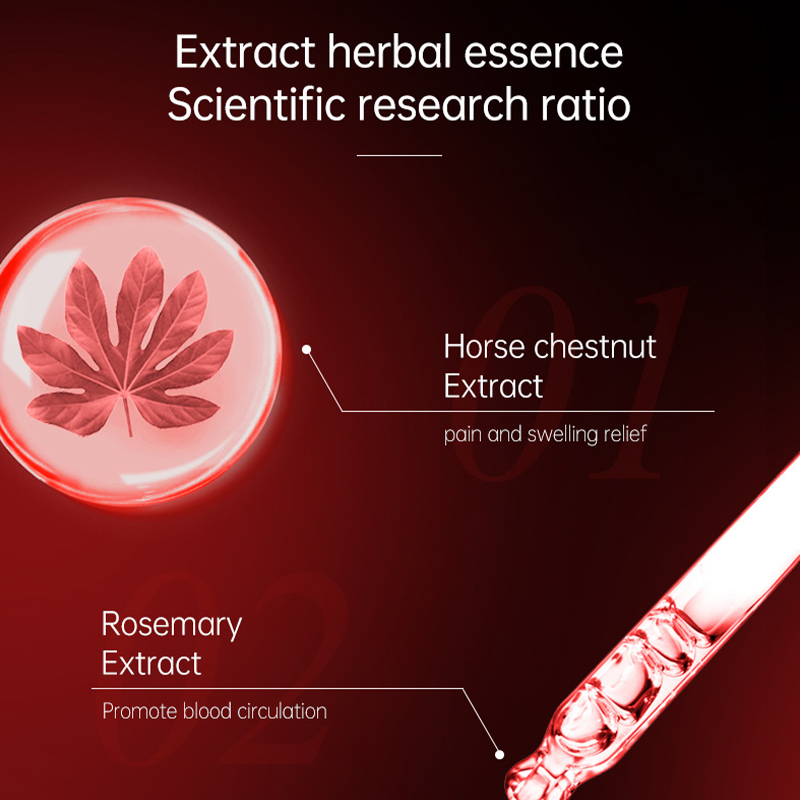 Extract herbal essence
Scientific research ratio

01

Horse chestnut Extract

pain and swelling relief

02

Rosemary Extract

Promote blood circulation